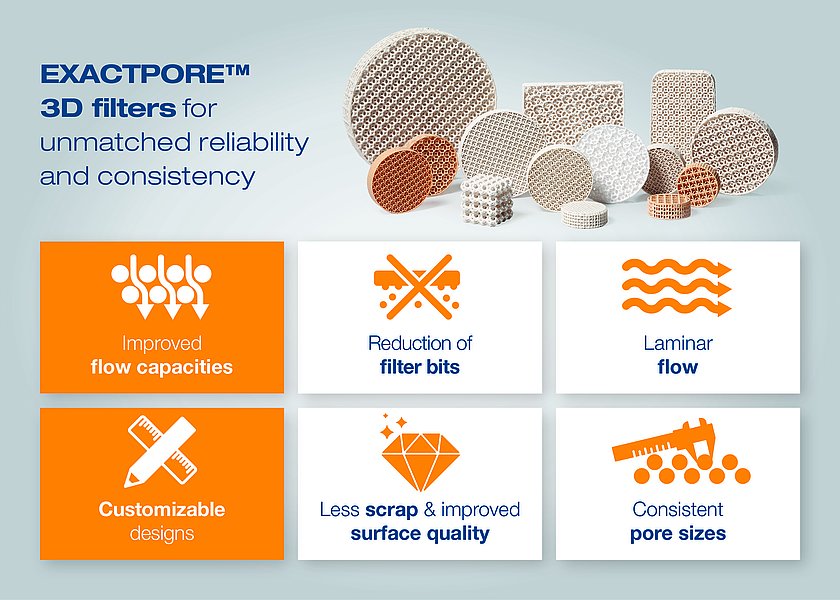 EXACTPORE™
3D filters for unmatched reliability and consistency

Improved
flow capacities

Reduction of
filter bits

Laminar
flow

Customizable
designs

Less scrap & improved
surface quality

Consistent
pore sizes